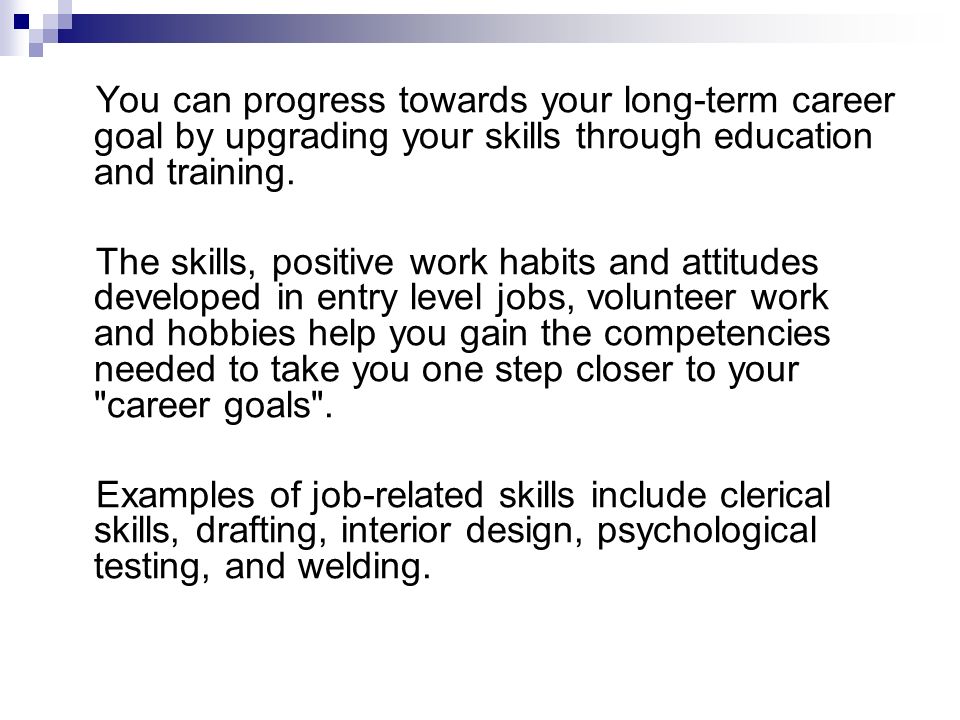 You can progress towards your long-term career goal by upgrading your skills through education and training.

The skills, positive work habits and attitudes developed in entry level jobs, volunteer work and hobbies help you gain the competencies needed to take you one step closer to your "career goals".

Examples of job-related skills include clerical skills, drafting, interior design, psychological testing, and welding.